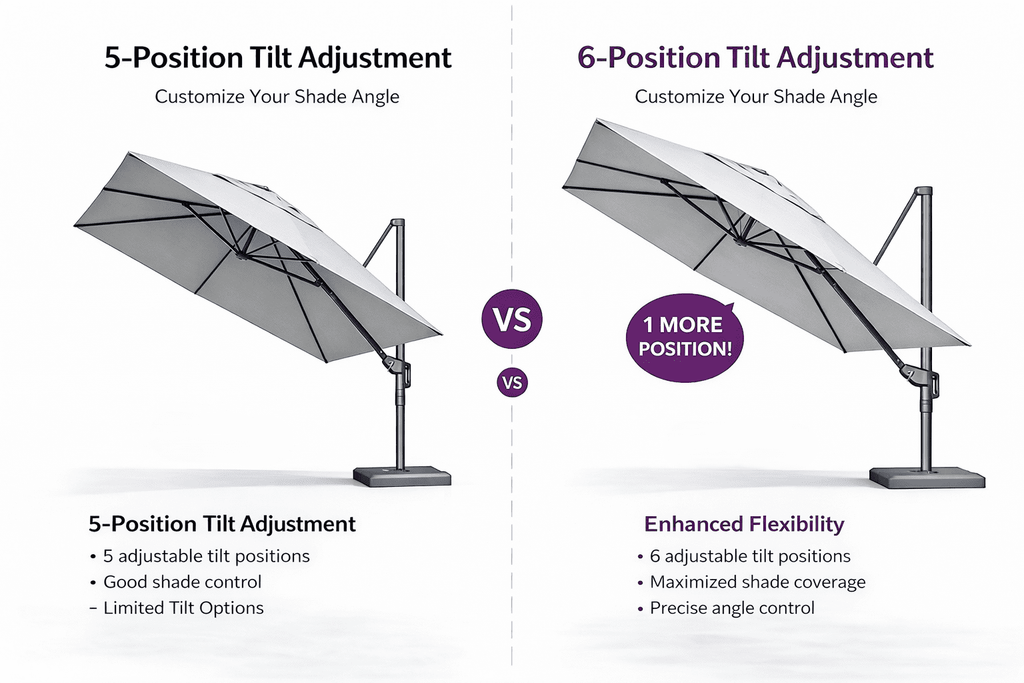 5-Position Tilt Adjustment

Customize Your Shade Angle

5-Position Tilt Adjustment
• 5 adjustable tilt positions
• Good shade control
– Limited Tilt Options

VS

VS

6-Position Tilt Adjustment

Customize Your Shade Angle

1 MORE POSITION!

Enhanced Flexibility
• 6 adjustable tilt positions
• Maximized shade coverage
• Precise angle control